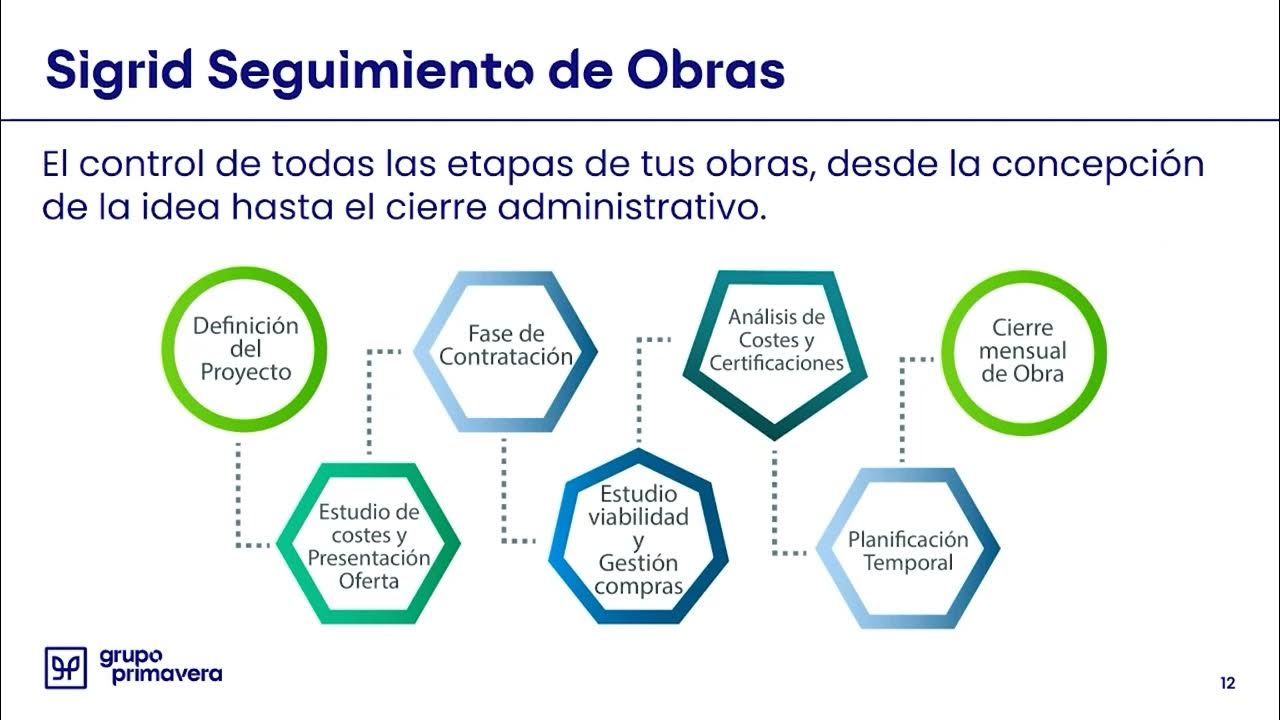 Sigrid Seguimiento de Obras

El control de todas las etapas de tus obras, desde la concepción de la idea hasta el cierre administrativo.

Definición del Proyecto

Estudio de costes y Presentación Oferta

Fase de Contratación

Estudio viabilidad y Gestión compras

Análisis de Costes y Certificaciones

Planificación Temporal

Cierre mensual de Obra

grupo primavera

12